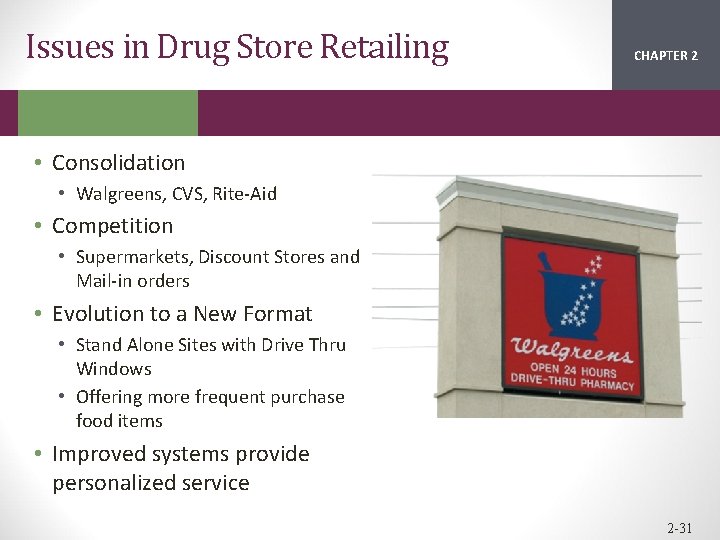 Issues in Drug Store Retailing

CHAPTER 2

• Consolidation
  • Walgreens, CVS, Rite-Aid
• Competition
  • Supermarkets, Discount Stores and Mail-in orders
• Evolution to a New Format
  • Stand Alone Sites with Drive Thru Windows
  • Offering more frequent purchase food items
• Improved systems provide personalized service

Walgreens
OPEN 24 HOURS
DRIVE-THRU PHARMACY

2-31